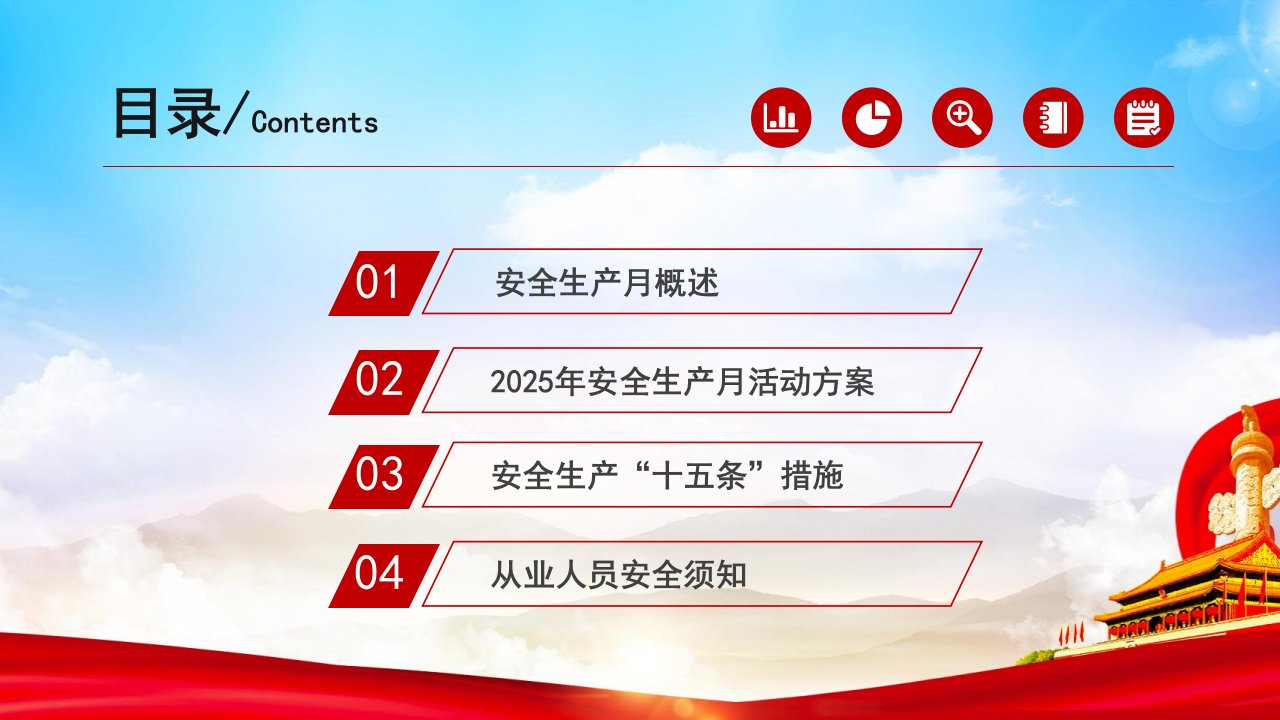 目录/Contents

01 安全生产月概述

02 2025年安全生产月活动方案

03 安全生产“十五条”措施

04 从业人员安全须知